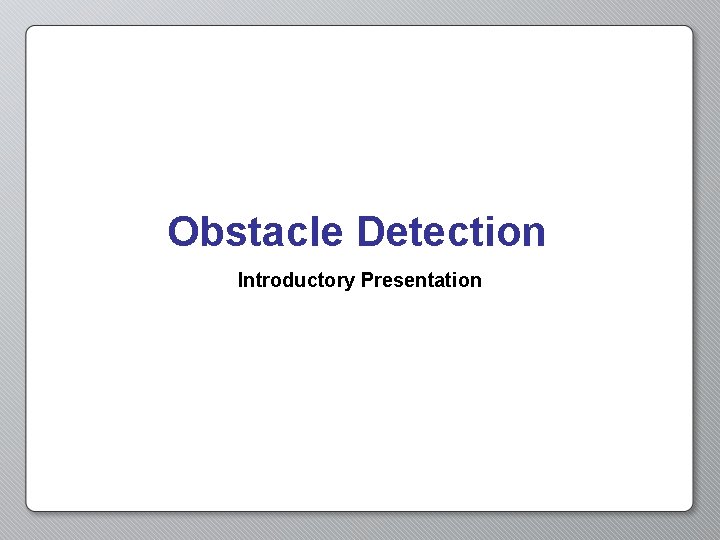 Obstacle Detection

Introductory Presentation